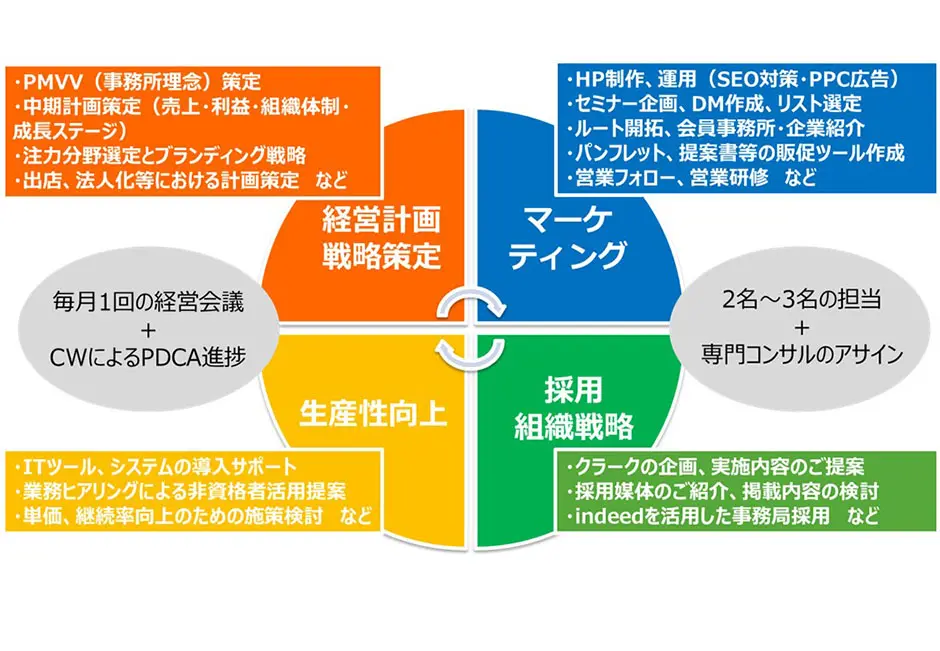 ・PMVV（事務所理念）策定
・中期計画策定（売上・利益・組織体制・成長ステージ）
・注力分野選定とブランディング戦略
・出店、法人化等における計画策定　など

・HP制作、運用（SEO対策・PPC広告）
・セミナー企画、DM作成、リスト選定
・ルート開拓、会員事務所・企業紹介
・パンフレット、提案書等の販促ツール作成
・営業フォロー、営業研修　など

経営計画
戦略策定

マーケティング

毎月1回の経営会議
＋
CWによるPDCA進捗

2名～3名の担当
＋
専門コンサルのアサイン

生産性向上

採用
組織戦略

・ITツール、システムの導入サポート
・業務ヒアリングによる非資格者活用提案
・単価、継続率向上のための施策検討　など

・クラークの企画、実施内容のご提案
・採用媒体のご紹介、掲載内容の検討
・indeedを活用した事務局採用　など